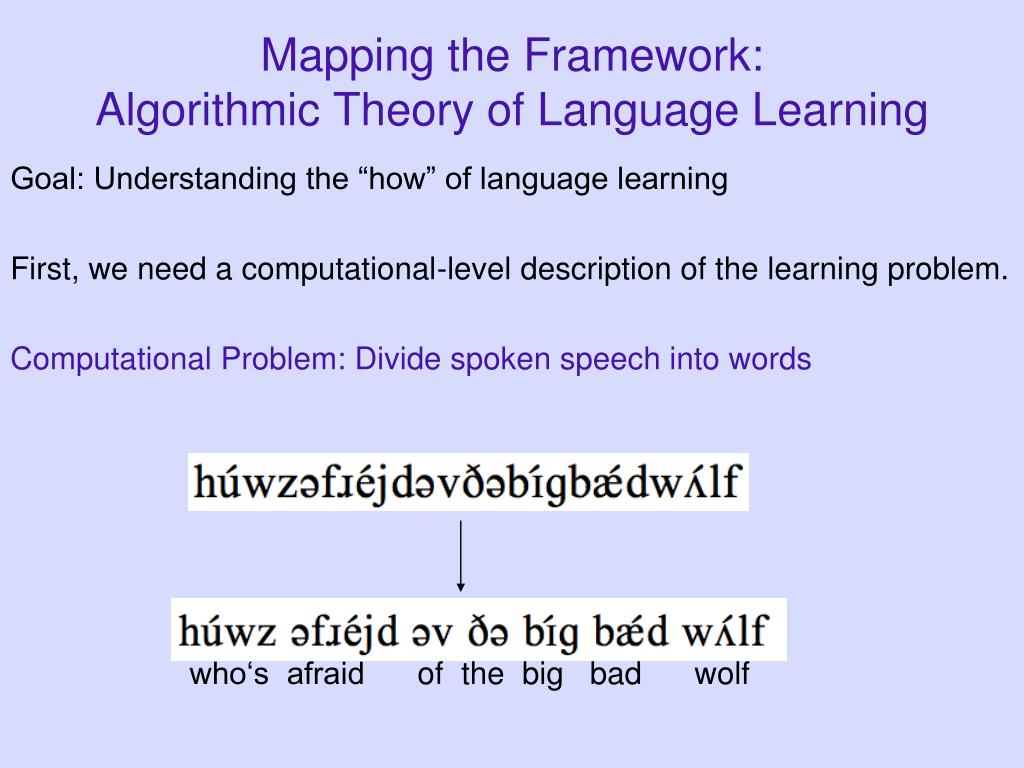 Mapping the Framework:
Algorithmic Theory of Language Learning

Goal: Understanding the “how” of language learning

First, we need a computational-level description of the learning problem.

Computational Problem: Divide spoken speech into words

húwzəfɹéjdəvðəbígbǽdwʌ́lf

húwz əfɹéjd əv ðə bíg bǽd wʌ́lf
who‘s afraid of the big bad wolf